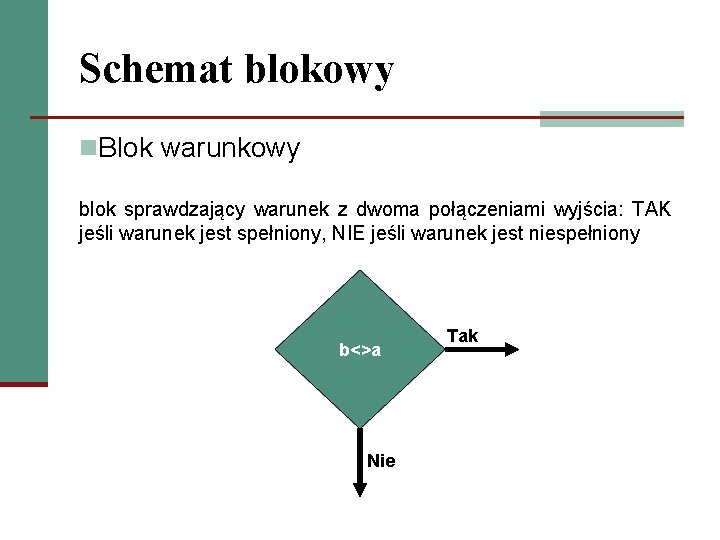 Schemat blokowy

Blok warunkowy

blok sprawdzający warunek z dwoma połączeniami wyjścia: TAK jeśli warunek jest spełniony, NIE jeśli warunek jest niespełniony

b<>a

Tak

Nie